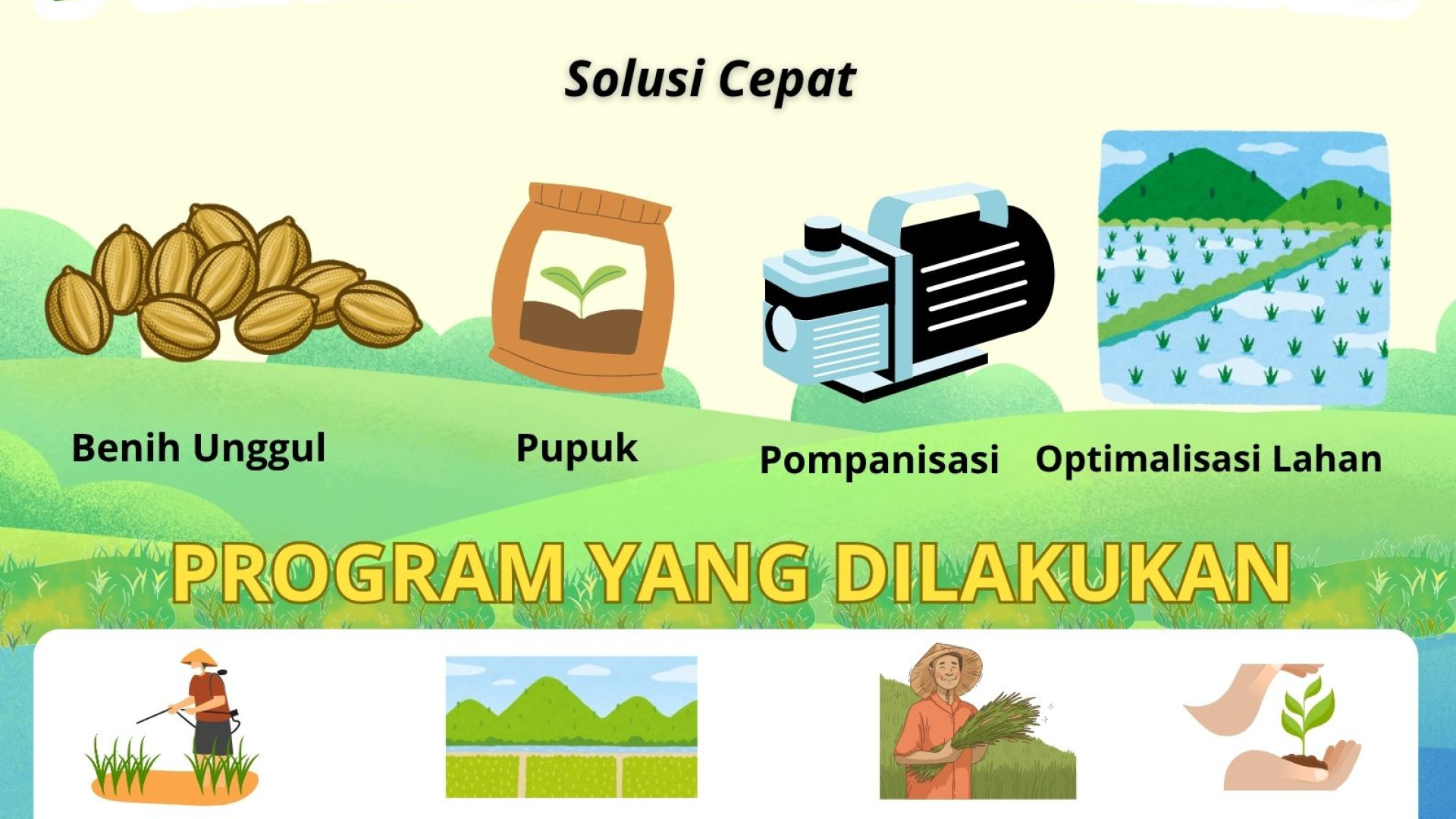 Solusi Cepat

Benih Unggul

Pupuk

Pompanisasi

Optimalisasi Lahan

PROGRAM YANG DILAKUKAN